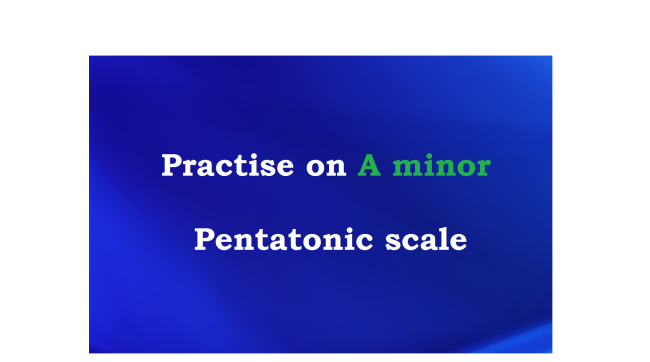 Practise on A minor

Pentatonic scale